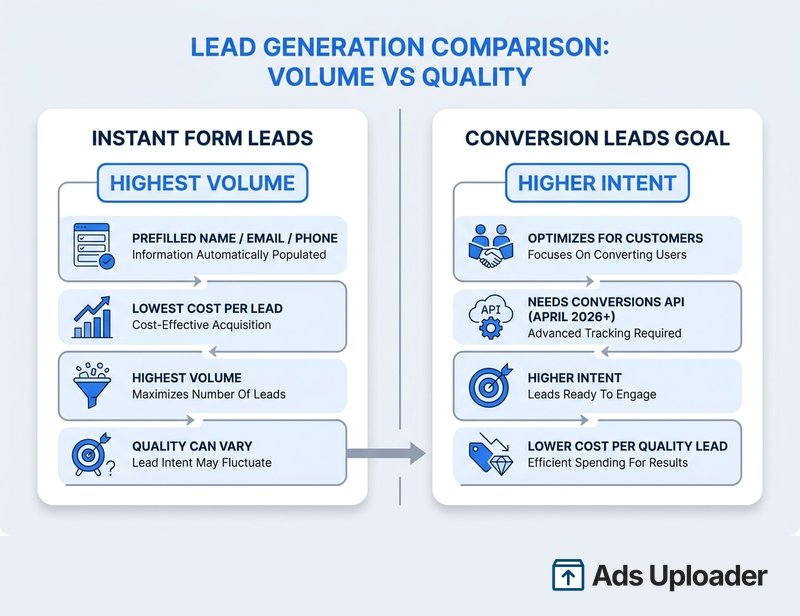 LEAD GENERATION COMPARISON:
VOLUME VS QUALITY

INSTANT FORM LEADS

HIGHEST VOLUME

PREFILLED NAME / EMAIL / PHONE
Information Automatically Populated

LOWEST COST PER LEAD
Cost-Effective Acquisition

HIGHEST VOLUME
Maximizes Number Of Leads

QUALITY CAN VARY
Lead Intent May Fluctuate

CONVERSION LEADS GOAL

HIGHER INTENT

OPTIMIZES FOR CUSTOMERS
Focuses On Converting Users

API

NEEDS CONVERSIONS API (APRIL 2026+)
Advanced Tracking Required

HIGHER INTENT
Leads Ready To Engage

LOWER COST PER QUALITY LEAD
Efficient Spending For Results

Ads Uploader